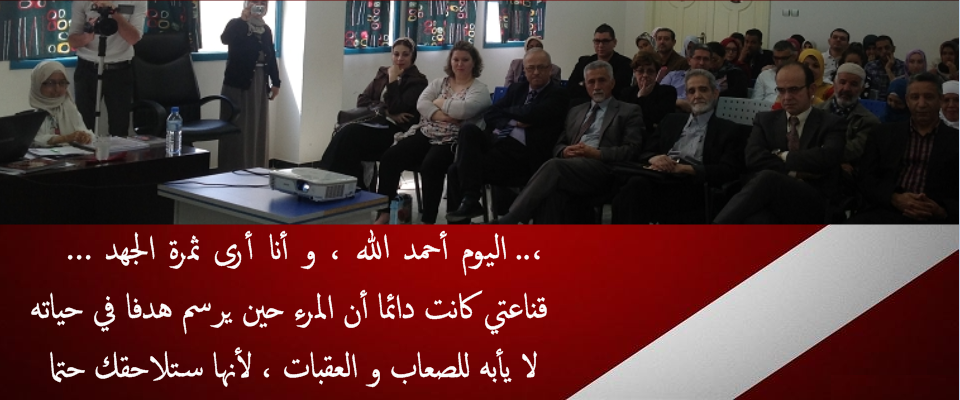 ،.. اليوم أحمد الله ، و أنا أرى ثمرة الجهد ...
قناعتي كانت دائما أن المرء حين يرسم هدفا في حياته
لا يأبه للصعاب و العقبات ، لأنها ستلاحقك حتما